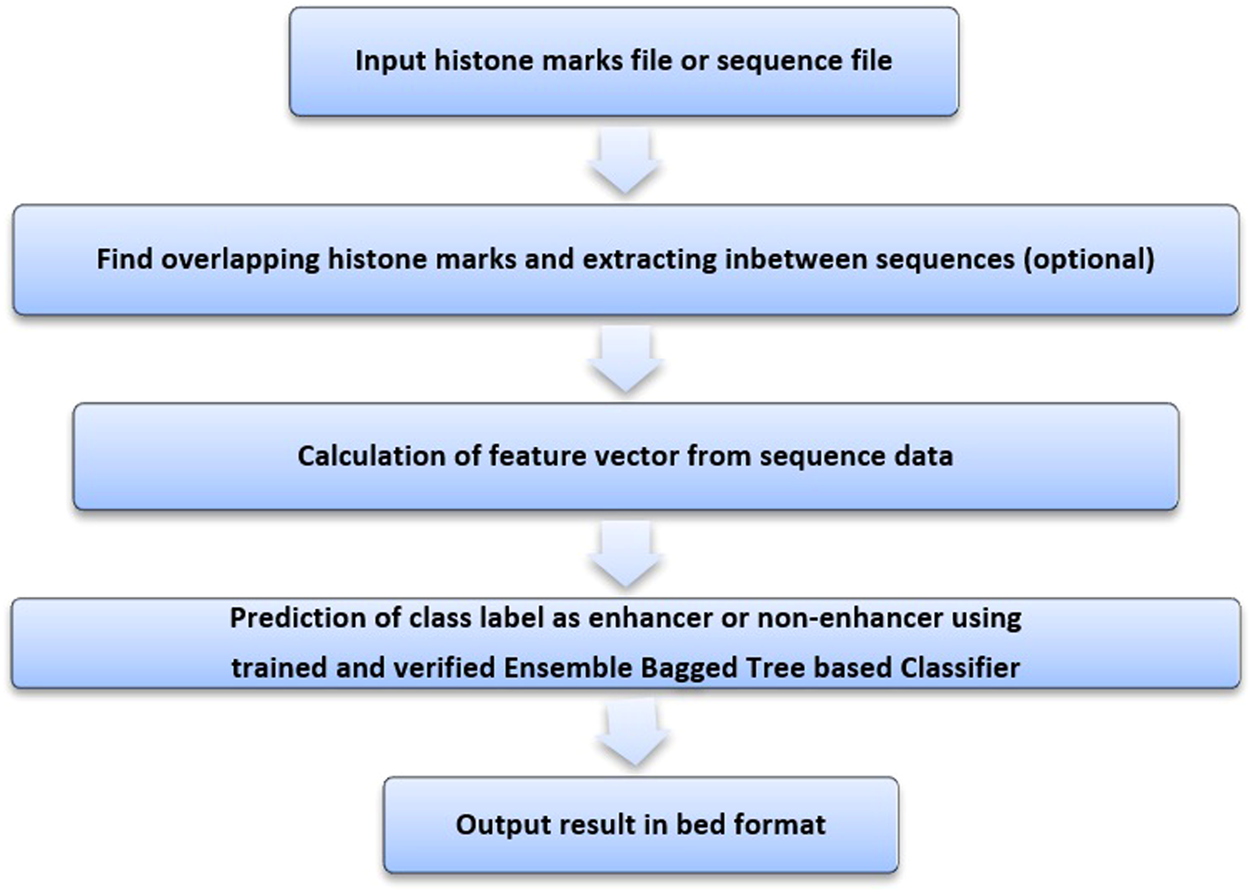 Input histone marks file or sequence file

Find overlapping histone marks and extracting inbetween sequences (optional)

Calculation of feature vector from sequence data

Prediction of class label as enhancer or non-enhancer using trained and verified Ensemble Bagged Tree based Classifier

Output result in bed format